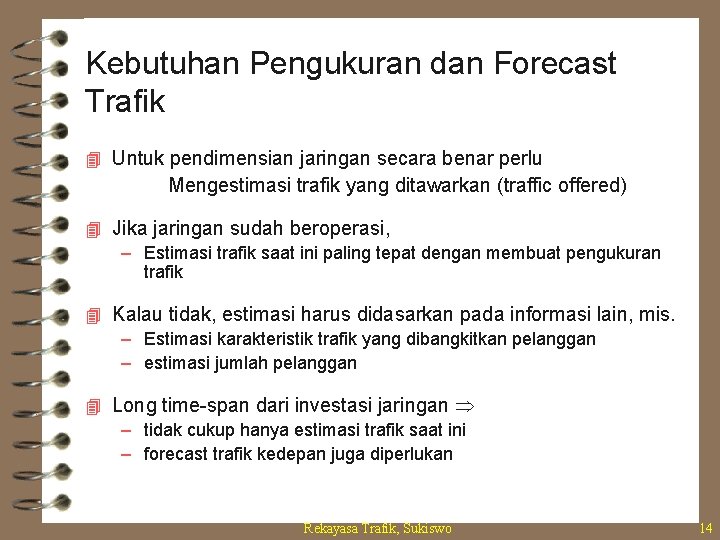 Kebutuhan Pengukuran dan Forecast Trafik

Untuk pendimensian jaringan secara benar perlu
Mengestimasi trafik yang ditawarkan (traffic offered)

Jika jaringan sudah beroperasi,
– Estimasi trafik saat ini paling tepat dengan membuat pengukuran trafik

Kalau tidak, estimasi harus didasarkan pada informasi lain, mis.
– Estimasi karakteristik trafik yang dibangkitkan pelanggan
– estimasi jumlah pelanggan

Long time-span dari investasi jaringan $\Rightarrow$
– tidak cukup hanya estimasi trafik saat ini
– forecast trafik kedepan juga diperlukan

Rekayasa Trafik, Sukiswo

14